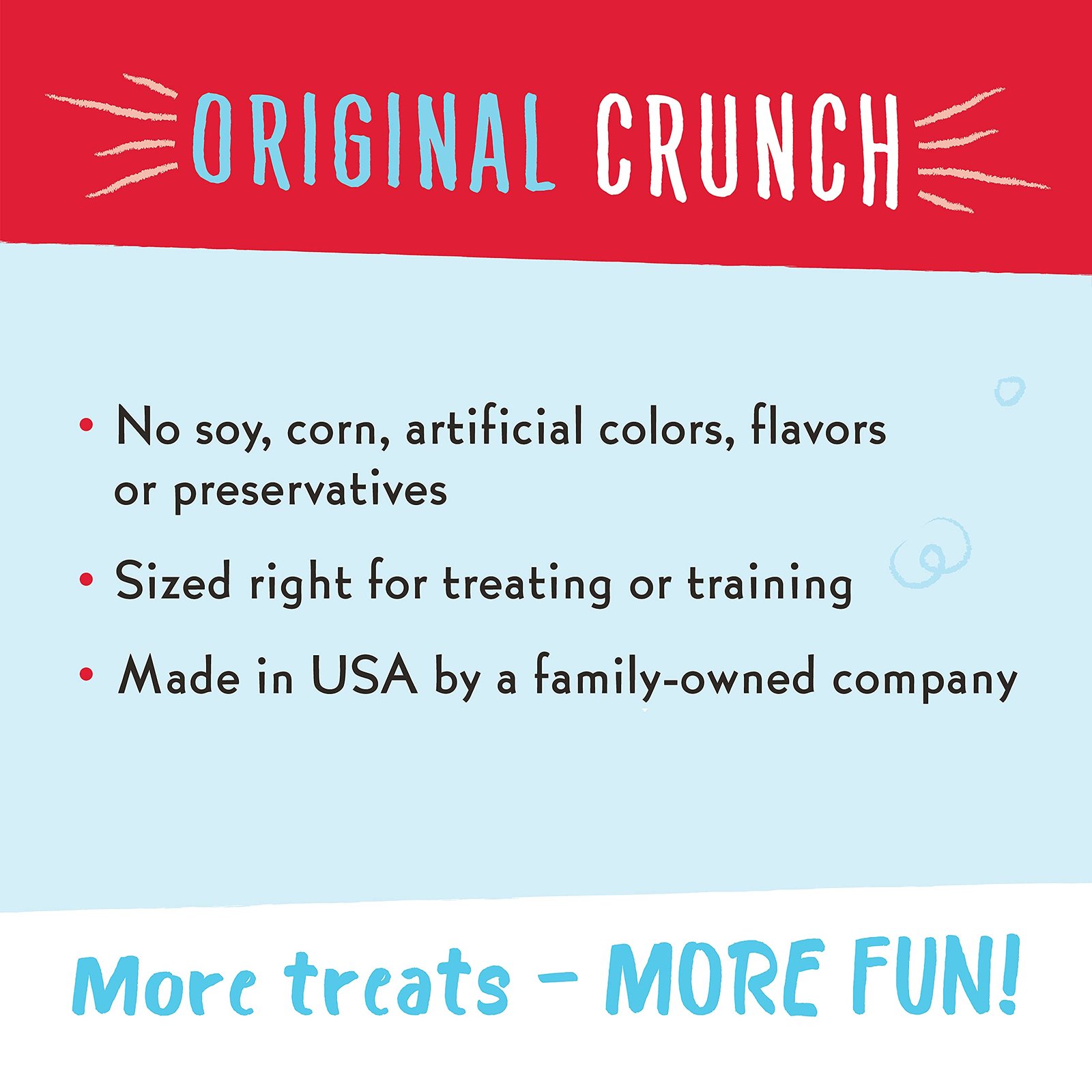 ORIGINAL CRUNCH

• No soy, corn, artificial colors, flavors or preservatives

• Sized right for treating or training

• Made in USA by a family-owned company

More treats – MORE FUN!